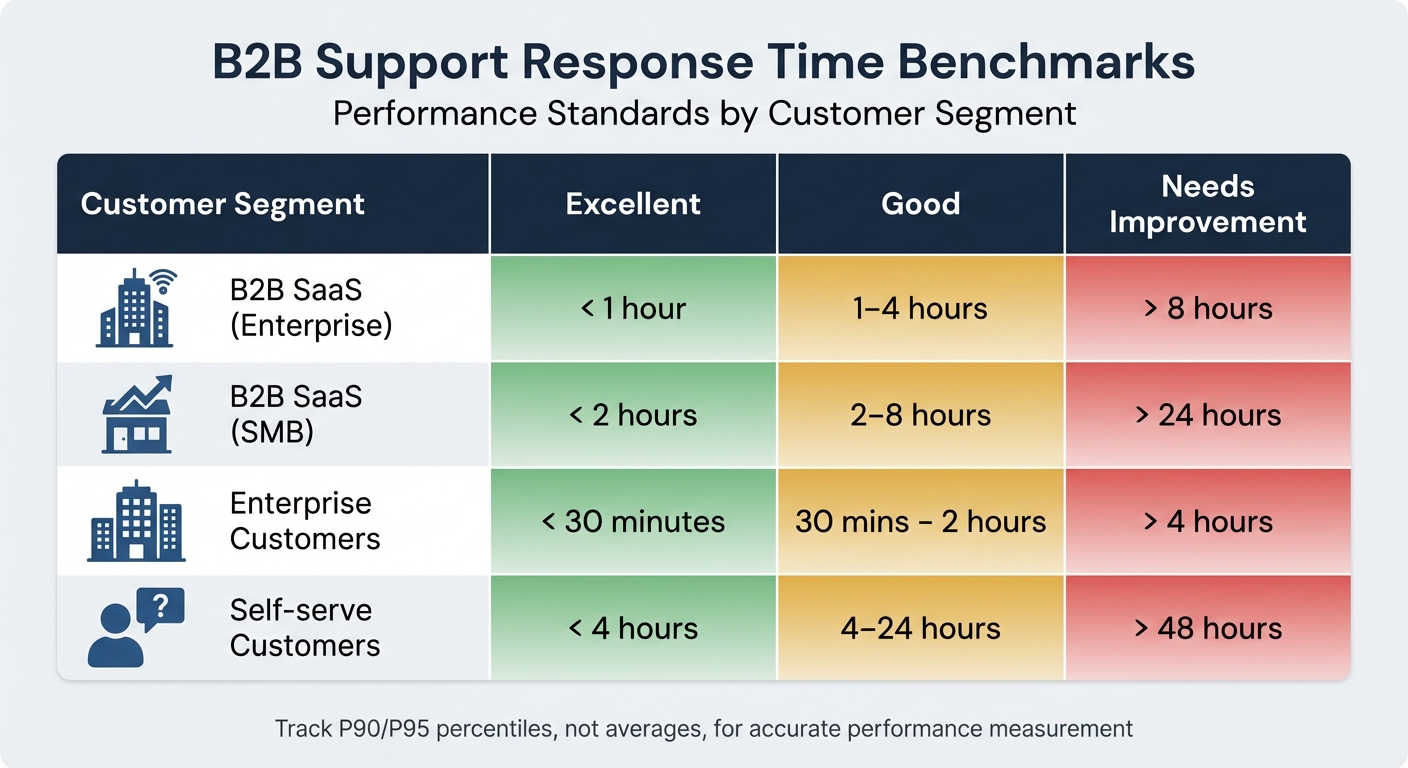 B2B Support Response Time Benchmarks
Performance Standards by Customer Segment

| Customer Segment | Excellent | Good | Needs Improvement |
|---|---|---|---|
| B2B SaaS (Enterprise) | < 1 hour | 1–4 hours | > 8 hours |
| B2B SaaS (SMB) | < 2 hours | 2–8 hours | > 24 hours |
| Enterprise Customers | < 30 minutes | 30 mins - 2 hours | > 4 hours |
| Self-serve Customers | < 4 hours | 4–24 hours | > 48 hours |

Track P90/P95 percentiles, not averages, for accurate performance measurement